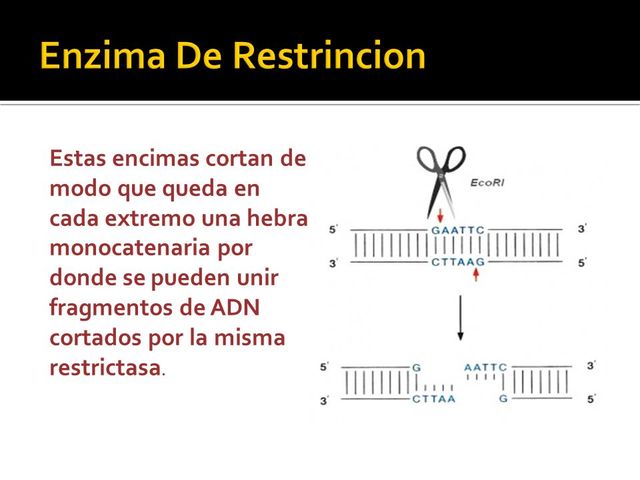 Enzima De Restrincion

Estas encimas cortan de modo que queda en cada extremo una hebra monocatenaria por donde se pueden unir fragmentos de ADN cortados por la misma restrictasa.

EcoRI

5' GAATTC 3'
3' CTTAAG 5'

5' G AATTC 3'
3' CTTAA G 5'